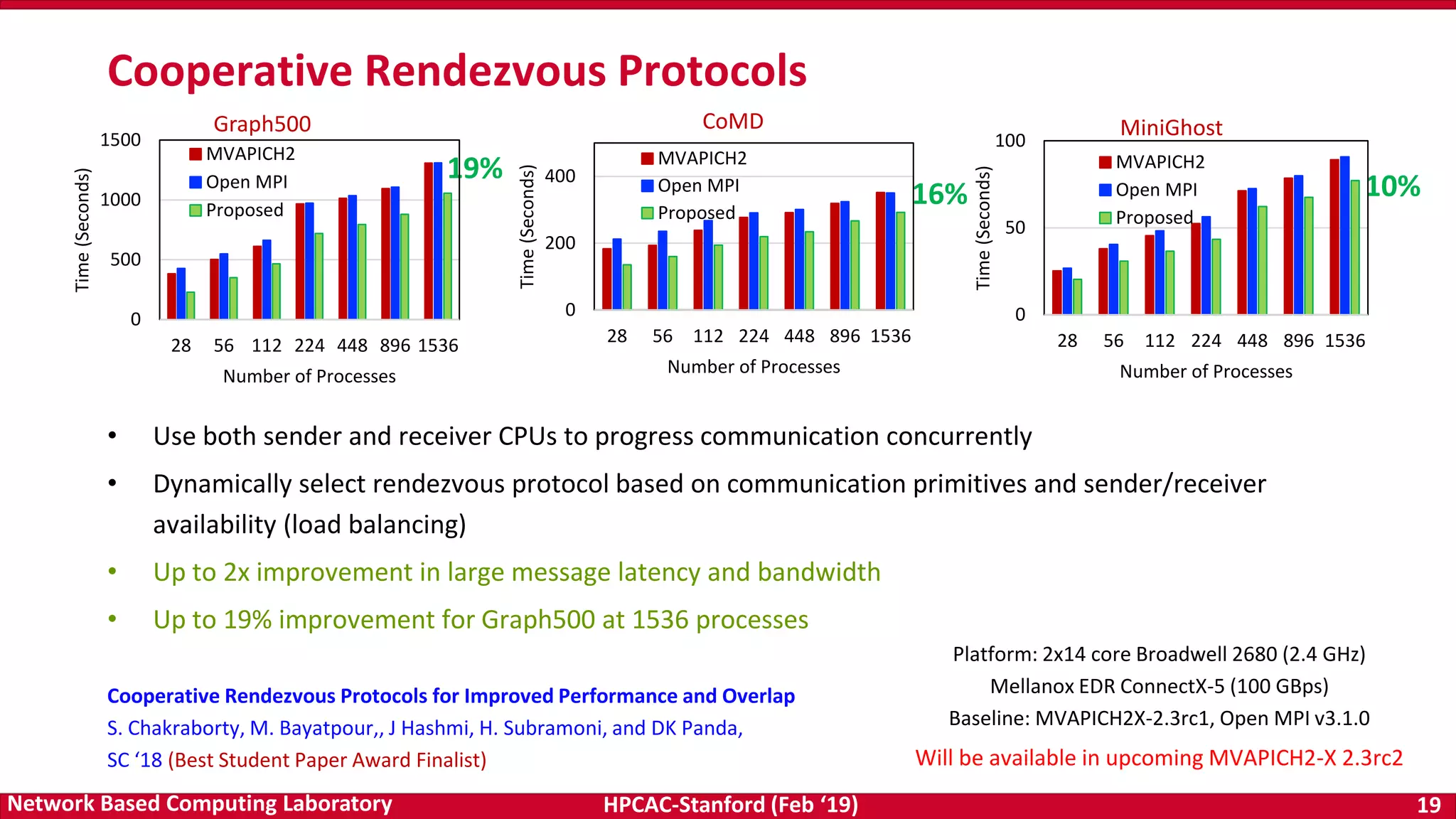 Cooperative Rendezvous Protocols

Graph500

1500
1000
500
0

Time (Seconds)

MVAPICH2
Open MPI
Proposed

19%

28 56 112 224 448 896 1536

Number of Processes

CoMD

400
200
0

Time (Seconds)

MVAPICH2
Open MPI
Proposed

16%

28 56 112 224 448 896 1536

Number of Processes

MiniGhost

100
50
0

Time (Seconds)

MVAPICH2
Open MPI
Proposed

10%

28 56 112 224 448 896 1536

Number of Processes

• Use both sender and receiver CPUs to progress communication concurrently

• Dynamically select rendezvous protocol based on communication primitives and sender/receiver availability (load balancing)

• Up to 2x improvement in large message latency and bandwidth

• Up to 19% improvement for Graph500 at 1536 processes

Cooperative Rendezvous Protocols for Improved Performance and Overlap
S. Chakraborty, M. Bayatpour,, J Hashmi, H. Subramoni, and DK Panda,
SC '18 (Best Student Paper Award Finalist)

Platform: 2x14 core Broadwell 2680 (2.4 GHz)
Mellanox EDR ConnectX-5 (100 GBps)
Baseline: MVAPICH2X-2.3rc1, Open MPI v3.1.0

Will be available in upcoming MVAPICH2-X 2.3rc2

Network Based Computing Laboratory HPCAC-Stanford (Feb '19) 19